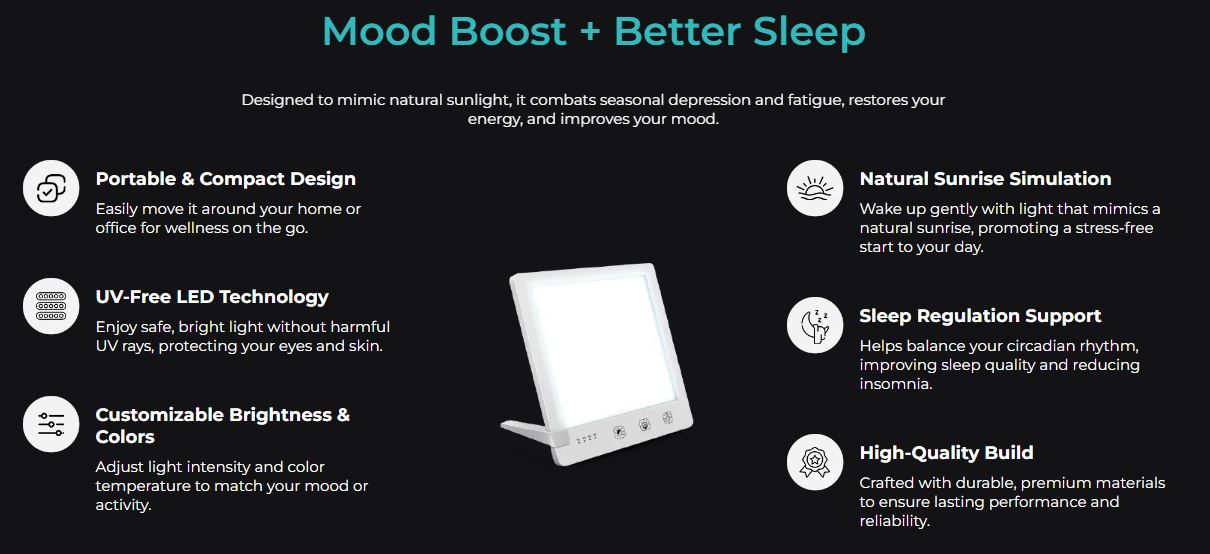 Mood Boost + Better Sleep

Designed to mimic natural sunlight, it combats seasonal depression and fatigue, restores your energy, and improves your mood.

Portable & Compact Design

Easily move it around your home or office for wellness on the go.

UV-Free LED Technology

Enjoy safe, bright light without harmful UV rays, protecting your eyes and skin.

Customizable Brightness & Colors

Adjust light intensity and color temperature to match your mood or activity.

Natural Sunrise Simulation

Wake up gently with light that mimics a natural sunrise, promoting a stress-free start to your day.

Sleep Regulation Support

Helps balance your circadian rhythm, improving sleep quality and reducing insomnia.

High-Quality Build

Crafted with durable, premium materials to ensure lasting performance and reliability.